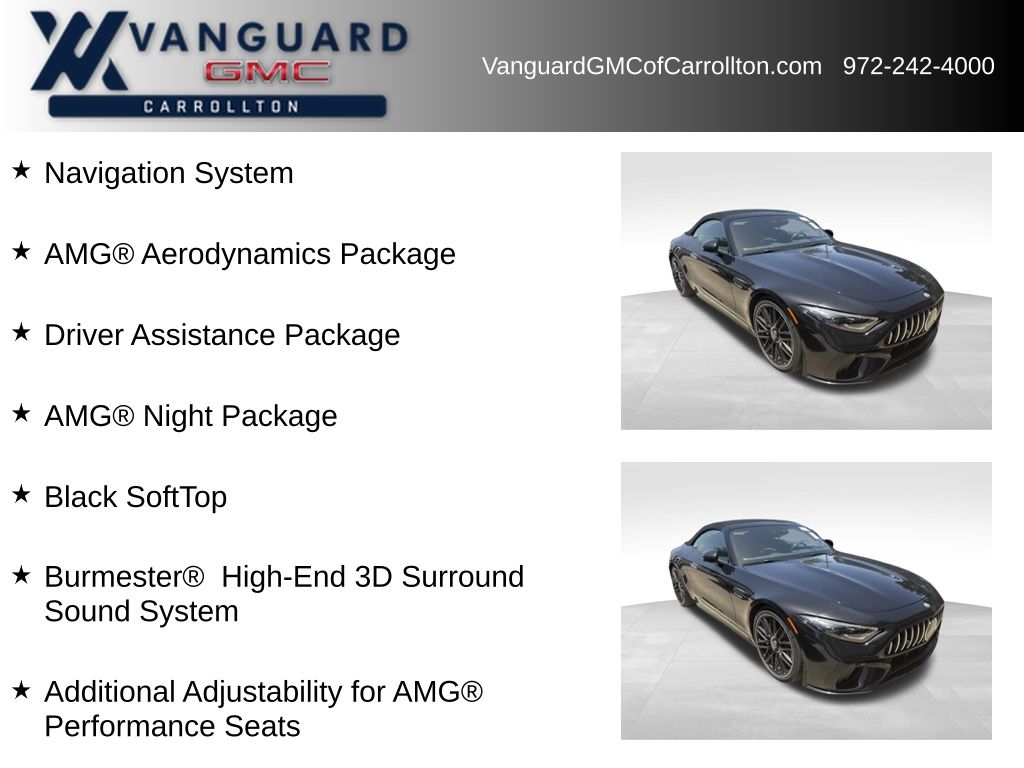 VANGUARD
GMC
CARROLLTON

VanguardGMCofCarrollton.com 972-242-4000

★ Navigation System

★ AMG® Aerodynamics Package

★ Driver Assistance Package

★ AMG® Night Package

★ Black SoftTop

★ Burmester® High-End 3D Surround Sound System

★ Additional Adjustability for AMG® Performance Seats